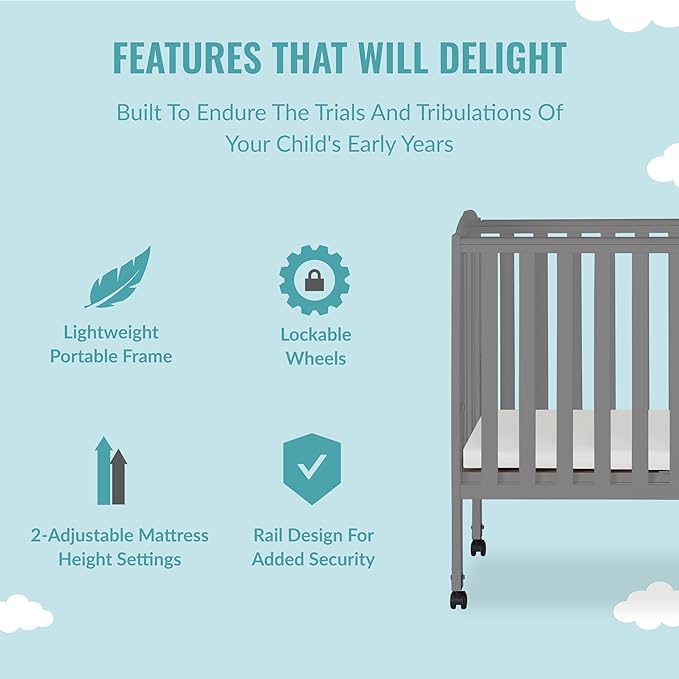 FEATURES THAT WILL DELIGHT

Built To Endure The Trials And Tribulations Of Your Child's Early Years

Lightweight Portable Frame

Lockable Wheels

2-Adjustable Mattress Height Settings

Rail Design For Added Security